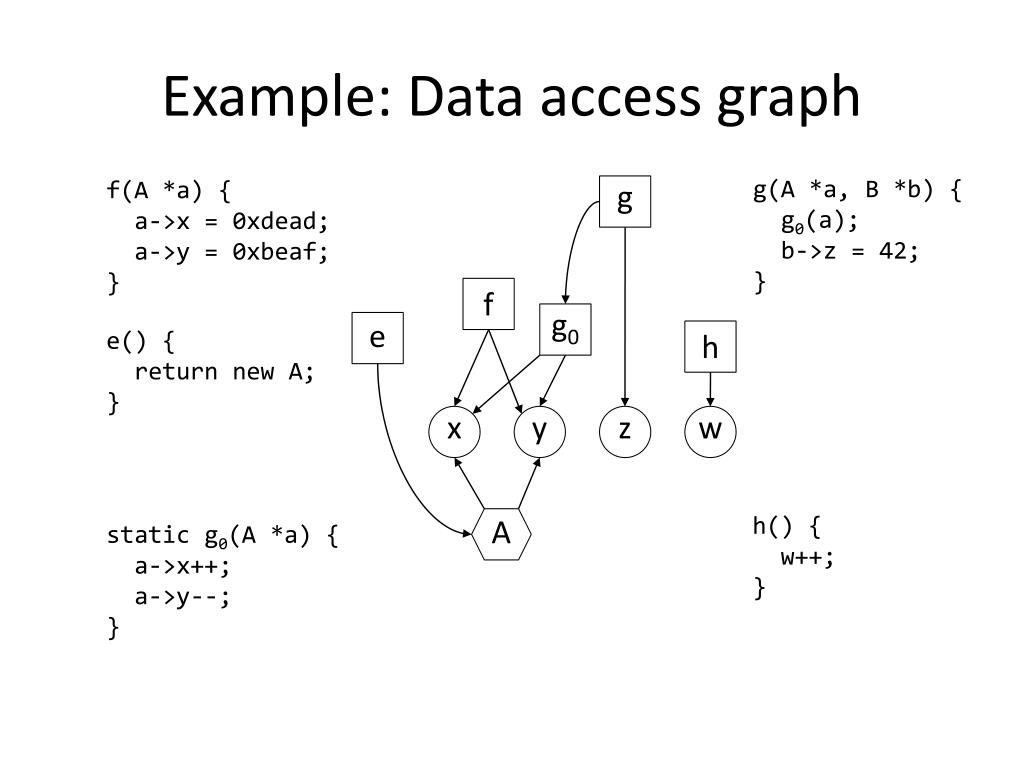 Example: Data access graph

f(A *a) {
  a->x = 0xdead;
  a->y = 0xbeaf;
}

e() {
  return new A;
}

static $g_0$(A *a) {
  a->x++;
  a->y--;
}

g
f
$g_0$
e
h
x
y
z
w
A

g(A *a, B *b) {
  $g_0$(a);
  b->z = 42;
}

h() {
  w++;
}